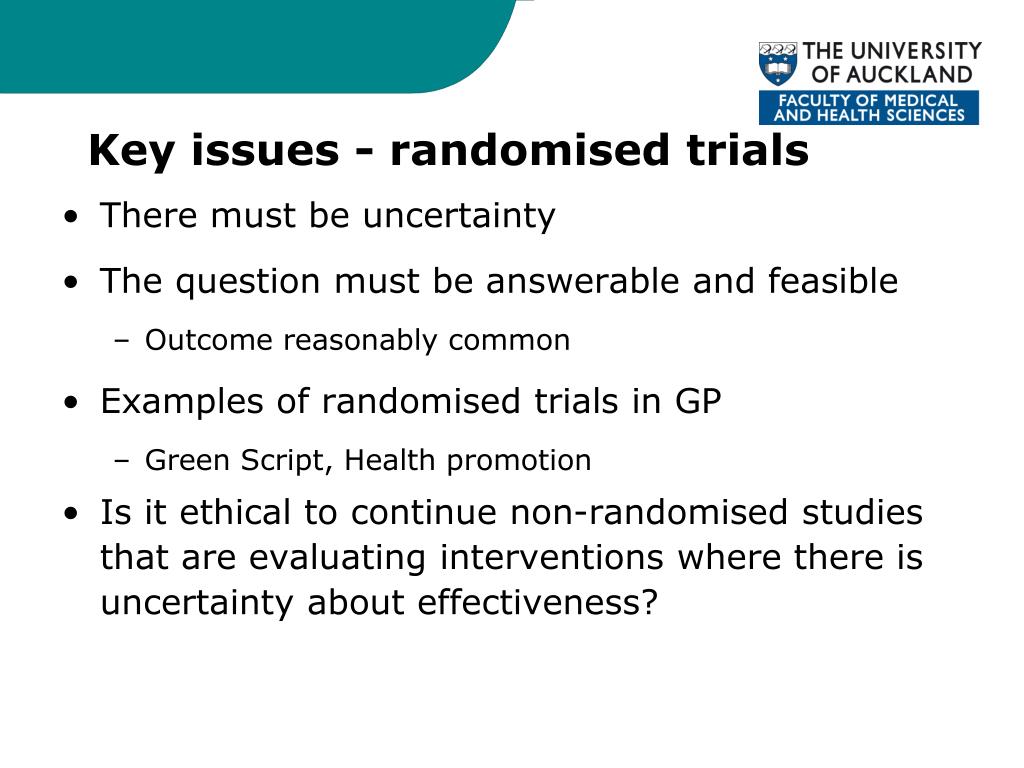 THE UNIVERSITY OF AUCKLAND
FACULTY OF MEDICAL AND HEALTH SCIENCES

Key issues - randomised trials

• There must be uncertainty
• The question must be answerable and feasible
– Outcome reasonably common
• Examples of randomised trials in GP
– Green Script, Health promotion
• Is it ethical to continue non-randomised studies that are evaluating interventions where there is uncertainty about effectiveness?